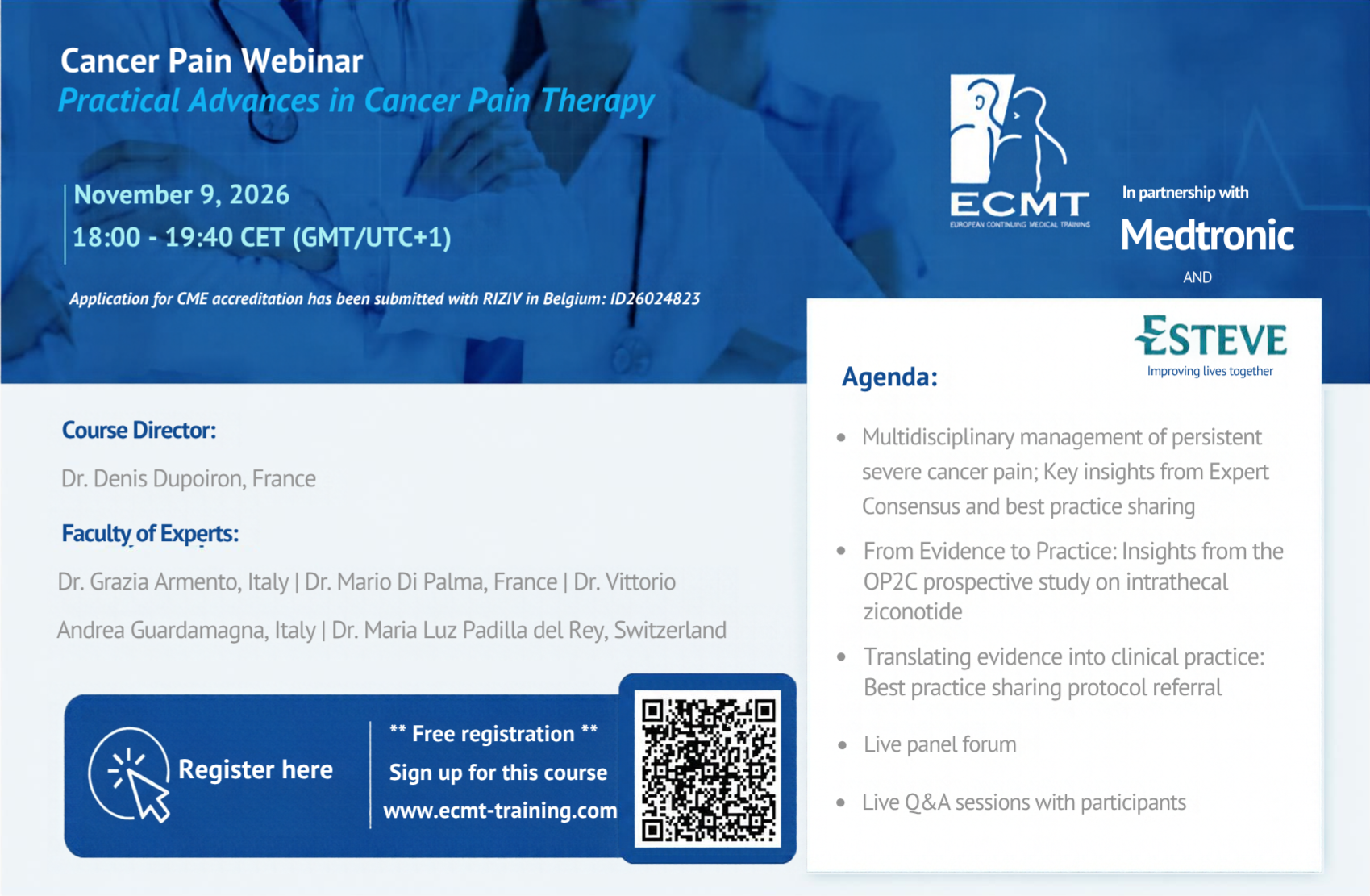 Cancer Pain Webinar
Practical Advances in Cancer Pain Therapy

November 9, 2026
18:00 - 19:40 CET (GMT/UTC+1)

Application for CME accreditation has been submitted with RIZIV in Belgium: ID26024823

ECMT
EUROPEAN CONTINUING MEDICAL TRAINING

In partnership with
Medtronic
AND

ESTEVE
Improving lives together

Course Director:

Dr. Denis Dupoiron, France

Faculty of Experts:

Dr. Grazia Armento, Italy | Dr. Mario Di Palma, France | Dr. Vittorio Andrea Guardamagna, Italy | Dr. Maria Luz Padilla del Rey, Switzerland

Register here

** Free registration **
Sign up for this course
www.ecmt-training.com

Agenda:

• Multidisciplinary management of persistent severe cancer pain; Key insights from Expert Consensus and best practice sharing
• From Evidence to Practice: Insights from the OP2C prospective study on intrathecal ziconotide
• Translating evidence into clinical practice: Best practice sharing protocol referral
• Live panel forum
• Live Q&A sessions with participants